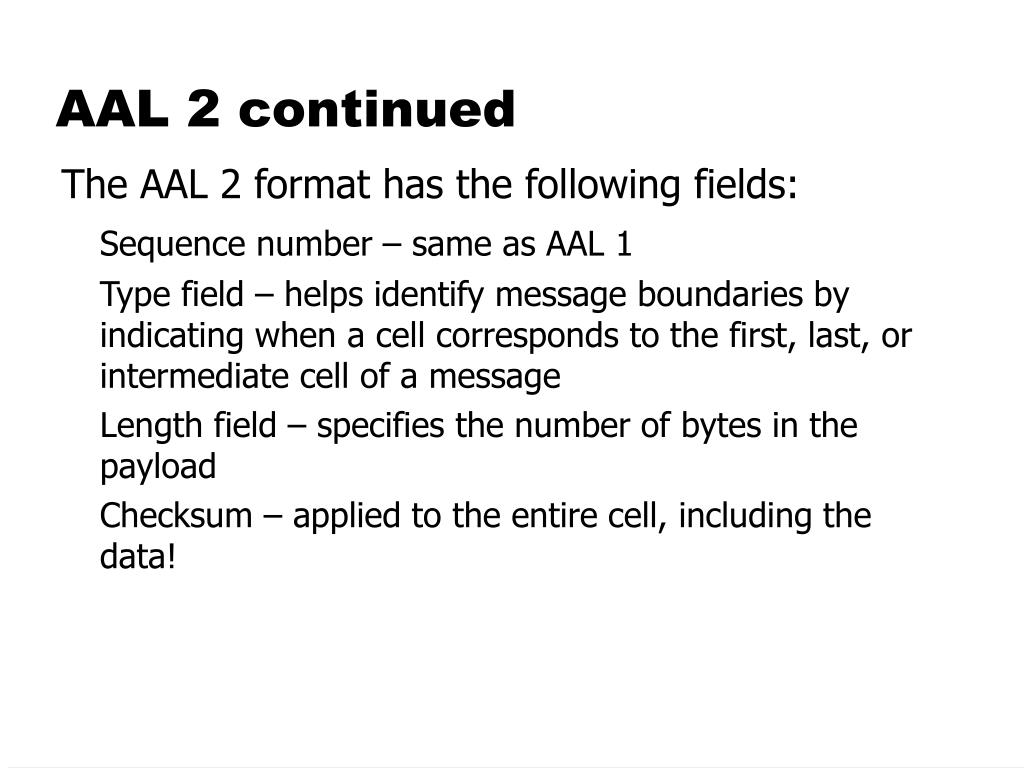 AAL 2 continued

The AAL 2 format has the following fields:

Sequence number – same as AAL 1

Type field – helps identify message boundaries by indicating when a cell corresponds to the first, last, or intermediate cell of a message

Length field – specifies the number of bytes in the payload

Checksum – applied to the entire cell, including the data!